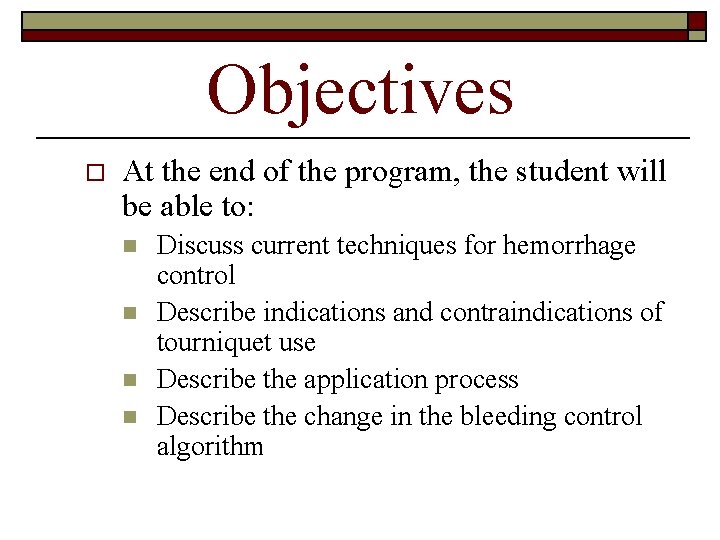 Objectives

At the end of the program, the student will be able to:

Discuss current techniques for hemorrhage control

Describe indications and contraindications of tourniquet use

Describe the application process

Describe the change in the bleeding control algorithm